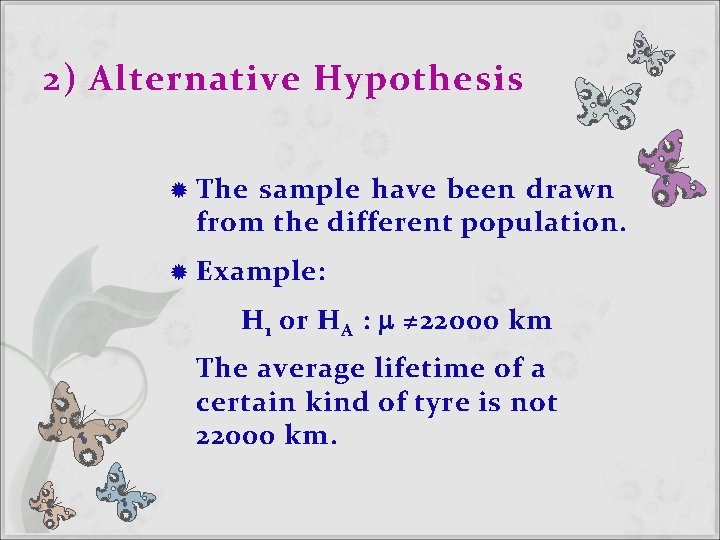 2) Alternative Hypothesis

The sample have been drawn from the different population.

Example:

$H_1$ or $H_A$ : $\mu \neq 22000$ km

The average lifetime of a certain kind of tyre is not 22000 km.